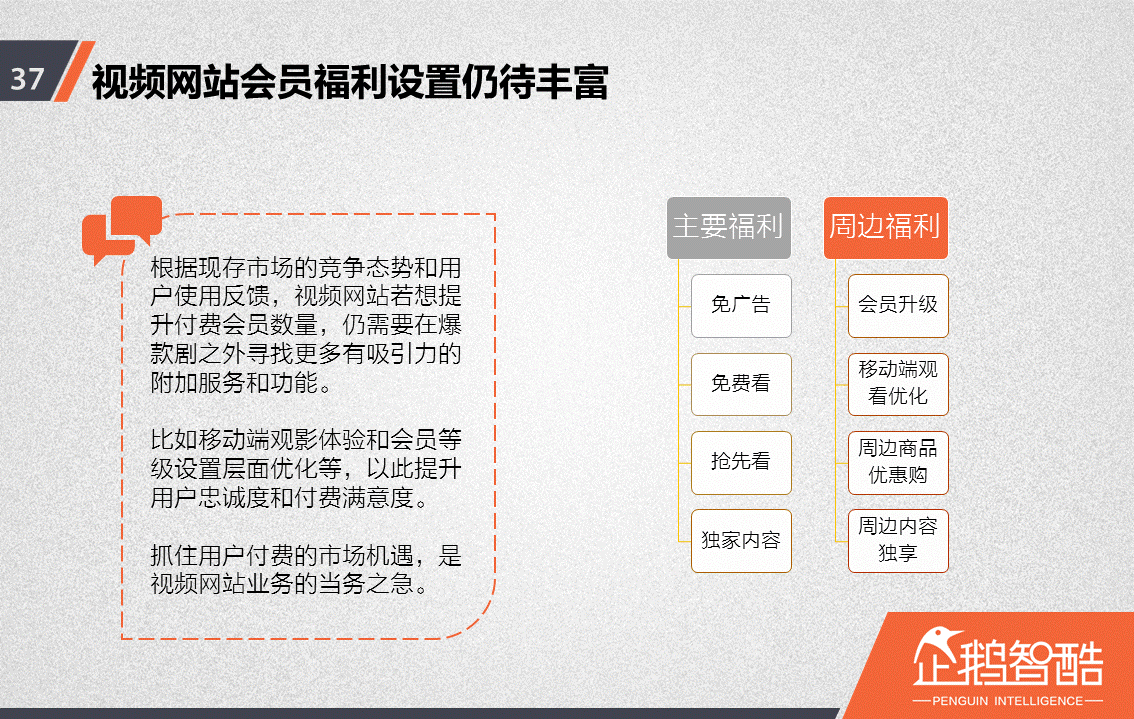 37 视频网站会员福利设置仍待丰富

根据现存市场的竞争态势和用户使用反馈，视频网站若想提升付费会员数量，仍需要在爆款剧之外寻找更多有吸引力的附加服务和功能。

比如移动端观影体验和会员等级设置层面优化等，以此提升用户忠诚度和付费满意度。

抓住用户付费的市场机遇，是视频网站业务的当务之急。

主要福利

免广告

免费看

抢先看

独家内容

周边福利

会员升级

移动端观看优化

周边商品优惠购

周边内容独享

企鹅智酷
PENGUIN INTELLIGENCE